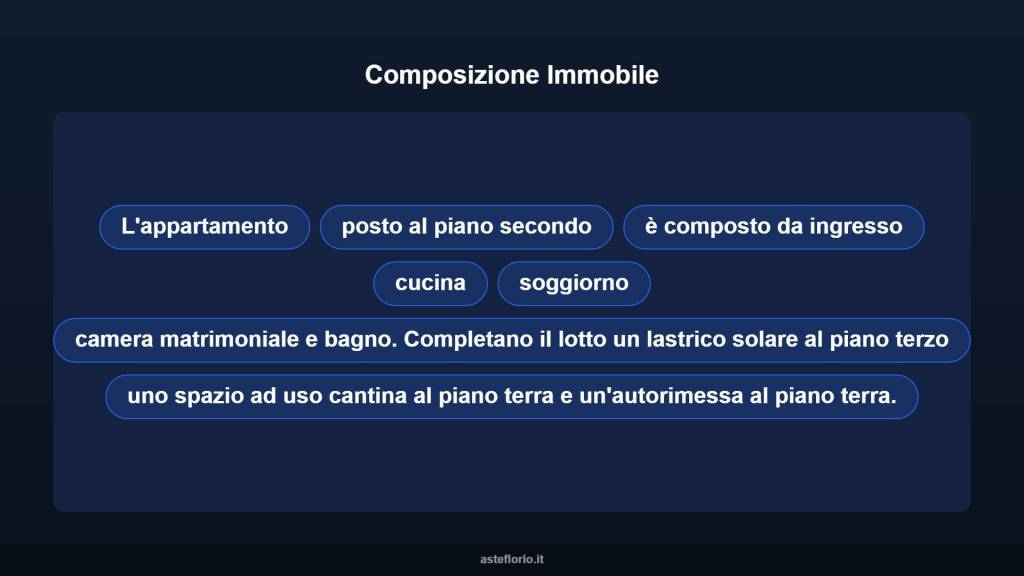 Composizione Immobile

L'appartamento

posto al piano secondo

è composto da ingresso

cucina

soggiorno

camera matrimoniale e bagno. Completano il lotto un lastrico solare al piano terzo

uno spazio ad uso cantina al piano terra e un'autorimessa al piano terra.

asteflorio.it